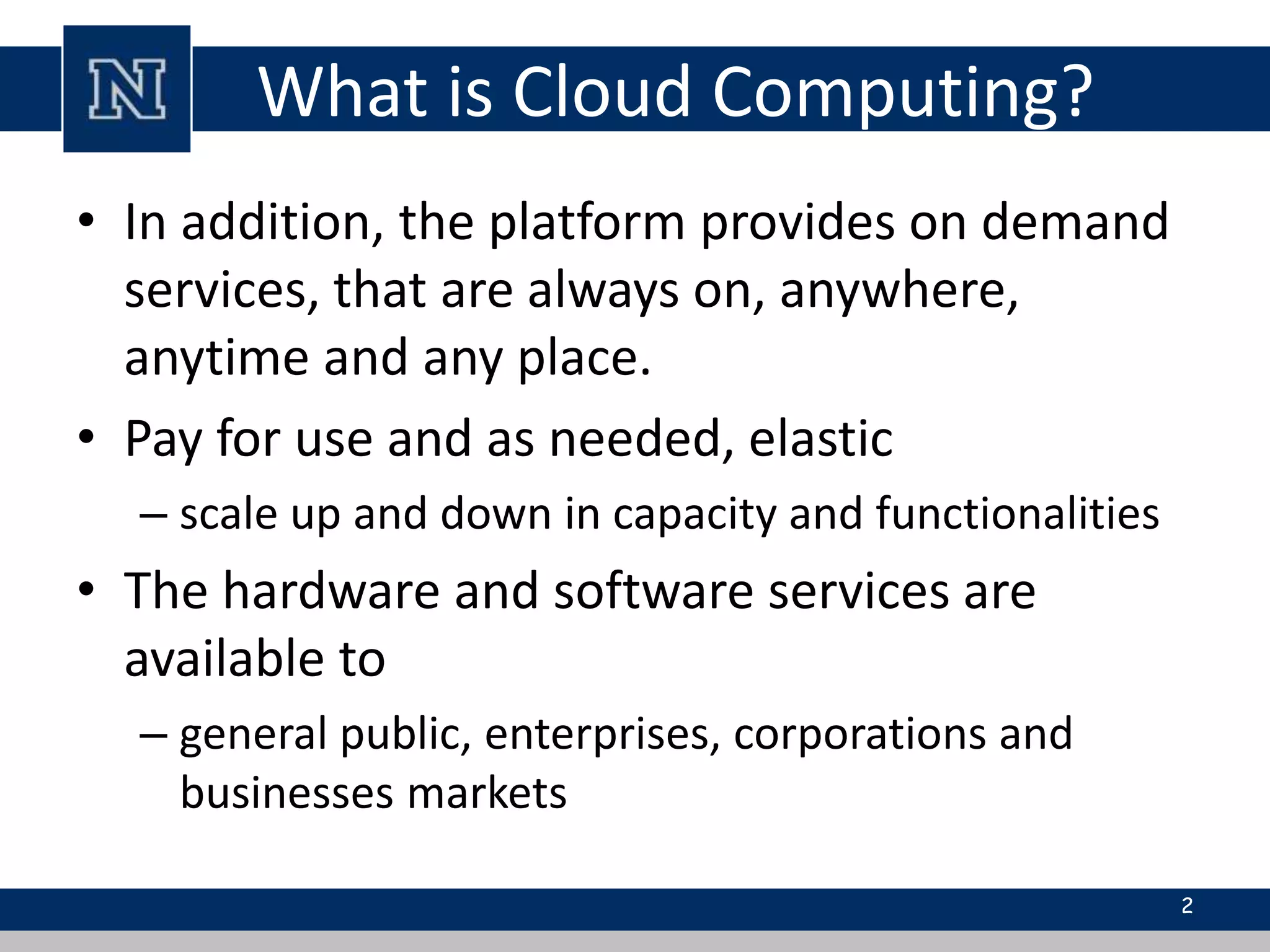 N

What is Cloud Computing?

• In addition, the platform provides on demand services, that are always on, anywhere, anytime and any place.

• Pay for use and as needed, elastic

– scale up and down in capacity and functionalities

• The hardware and software services are available to

– general public, enterprises, corporations and businesses markets

2